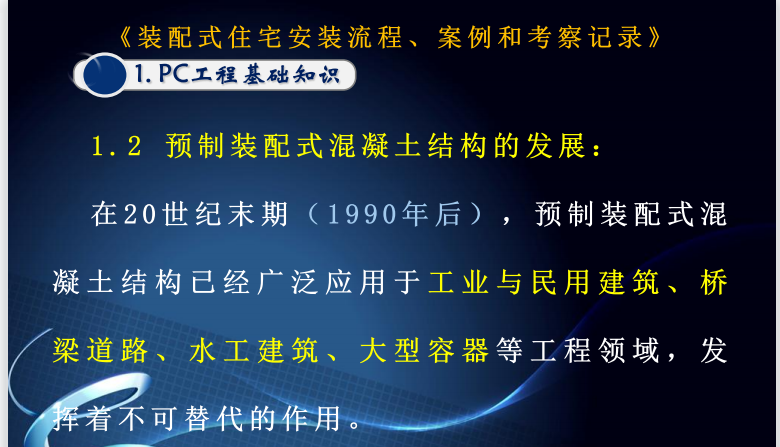 《装配式住宅安装流程、案例和考察记录》

1. PC工程基础知识

1.2 预制装配式混凝土结构的发展：

在20世纪末期（1990年后），预制装配式混凝土结构已经广泛应用于工业与民用建筑、桥梁道路、水工建筑、大型容器等工程领域，发挥着不可替代的作用。